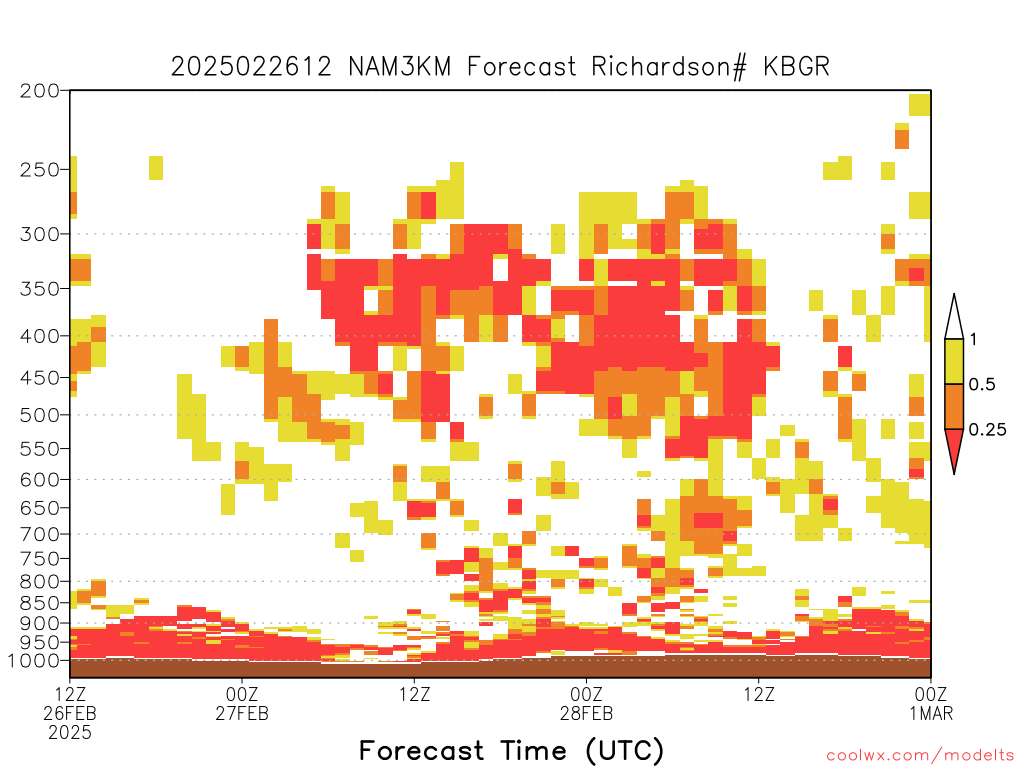 2025022612 NAM3KM Forecast Richardson# KBGR

200
250
300
350
400
450
500
550
600
650
700
750
800
850
900
950
1000

1
0.5
0.25

12Z
26FEB
2025
00Z
27FEB
12Z
00Z
28FEB
12Z
00Z
1MAR

Forecast Time (UTC)

coolwx.com/modelts